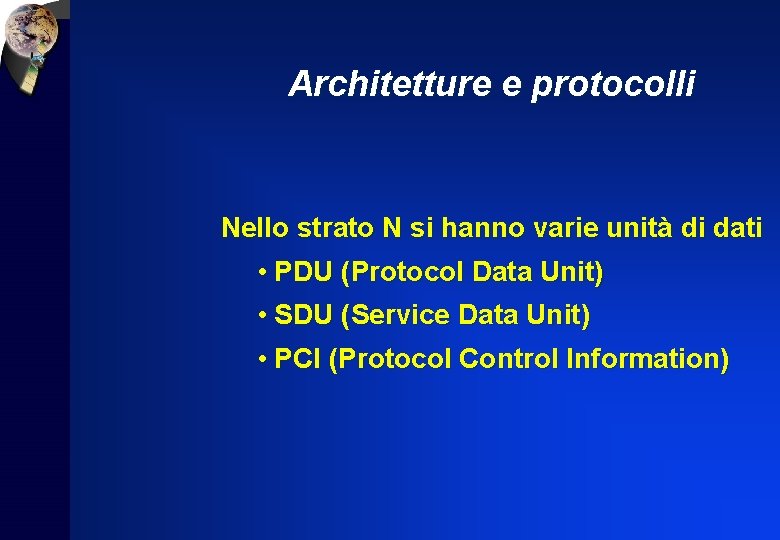 Architetture e protocolli

Nello strato N si hanno varie unità di dati

• PDU (Protocol Data Unit)

• SDU (Service Data Unit)

• PCI (Protocol Control Information)